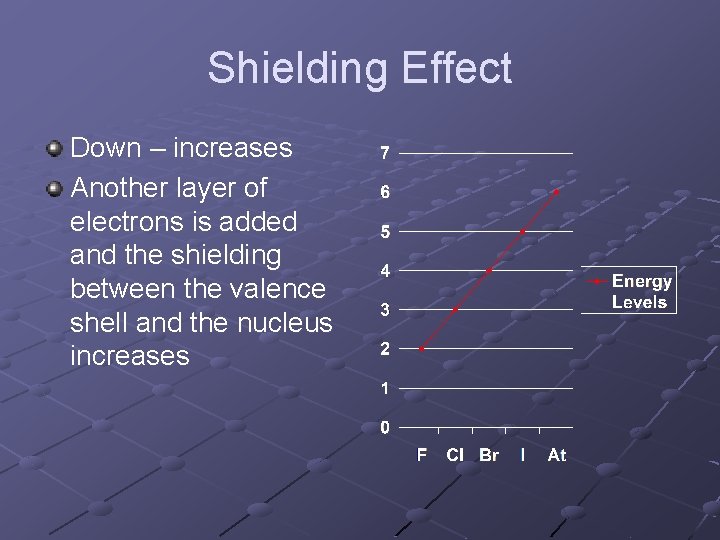 Shielding Effect

Down – increases

Another layer of electrons is added and the shielding between the valence shell and the nucleus increases

7
6
5
4
3
2
1
0

F Cl Br I At

Energy Levels